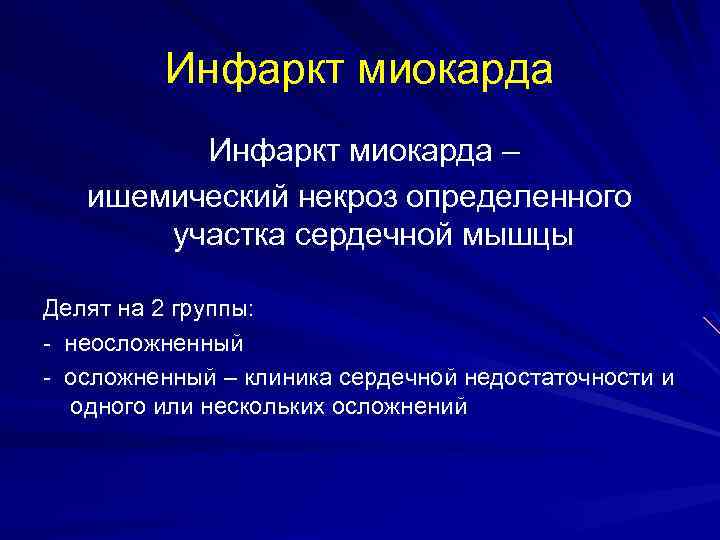 Инфаркт миокарда

Инфаркт миокарда – ишемический некроз определенного участка сердечной мышцы

Делят на 2 группы:
- неосложненный
- осложненный – клиника сердечной недостаточности и одного или нескольких осложнений